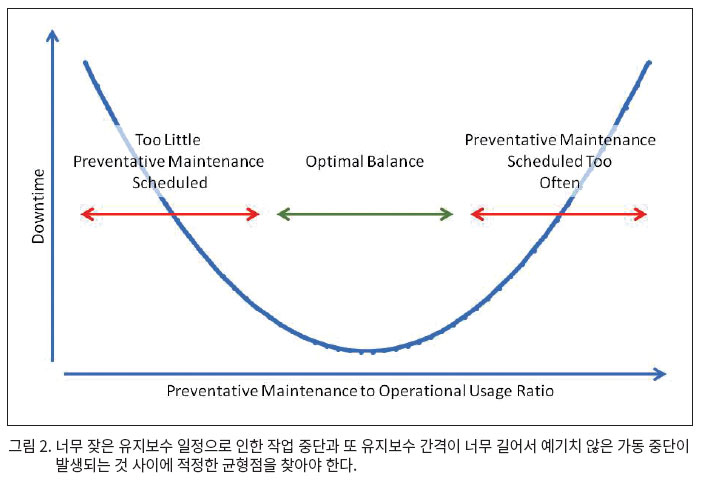 Downtime

Too Little Preventative Maintenance Scheduled

Optimal Balance

Preventative Maintenance Scheduled Too Often

Preventative Maintenance to Operational Usage Ratio

그림 2. 너무 잦은 유지보수 일정으로 인한 작업 중단과 또 유지보수 간격이 너무 길어서 예기치 않은 가동 중단이 발생되는 것 사이에 적정한 균형점을 찾아야 한다.